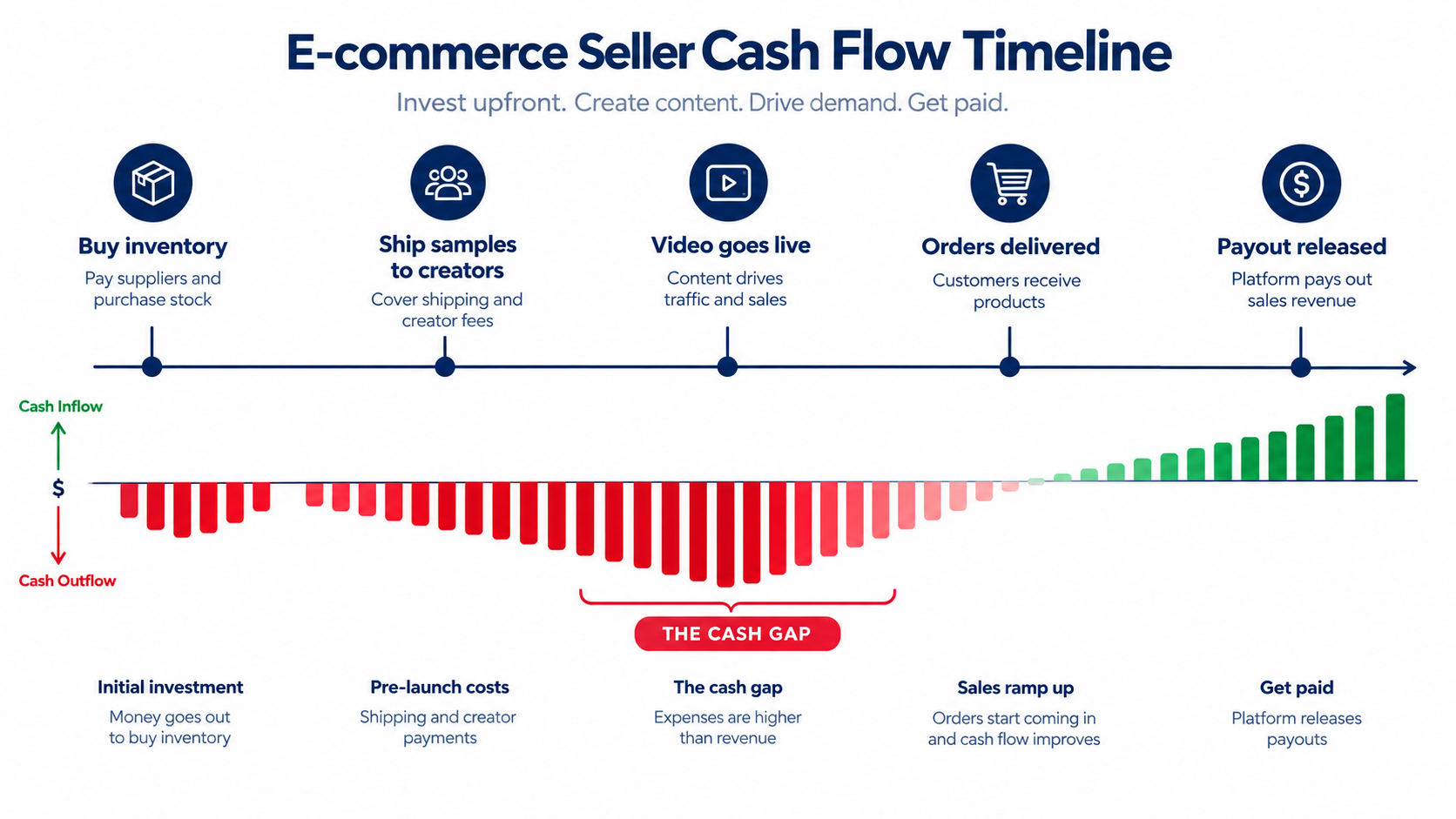 E-commerce Seller Cash Flow Timeline

Invest upfront. Create content. Drive demand. Get paid.

Buy inventory
Pay suppliers and purchase stock

Ship samples to creators
Cover shipping and creator fees

Video goes live
Content drives traffic and sales

Orders delivered
Customers receive products

Payout released
Platform pays out sales revenue

Cash Inflow

$

Cash Outflow

THE CASH GAP

Initial investment
Money goes out to buy inventory

Pre-launch costs
Shipping and creator payments

The cash gap
Expenses are higher than revenue

Sales ramp up
Orders start coming in and cash flow improves

Get paid
Platform releases payouts